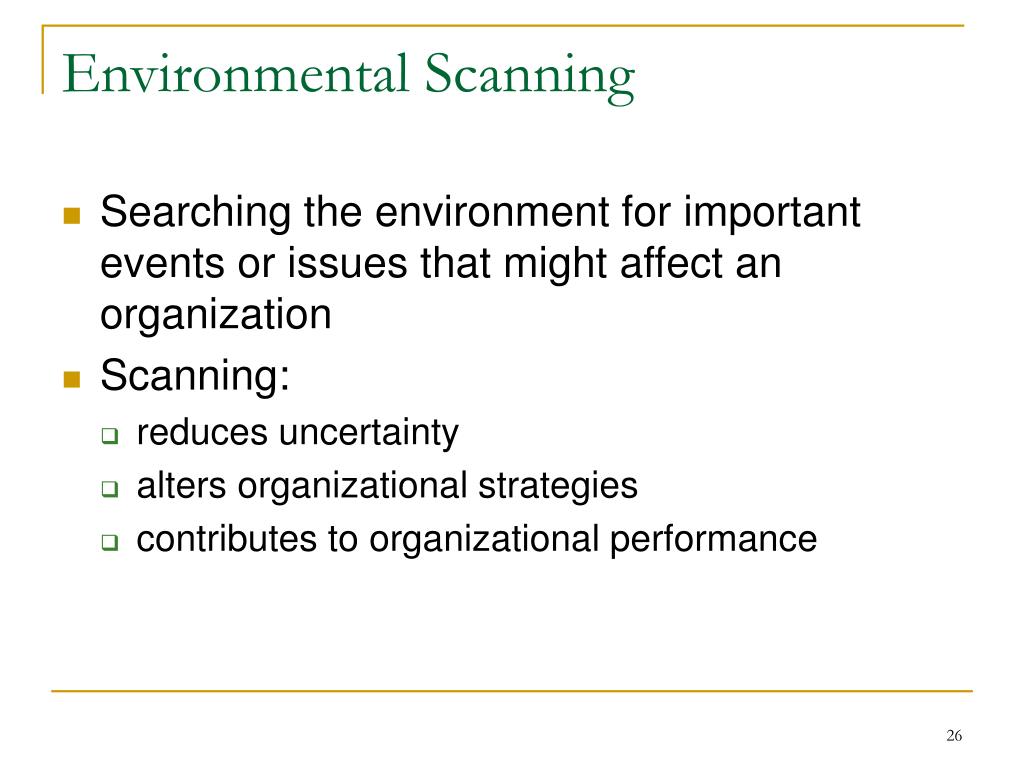 Environmental Scanning

- Searching the environment for important events or issues that might affect an organization
- Scanning:
  - reduces uncertainty
  - alters organizational strategies
  - contributes to organizational performance

26